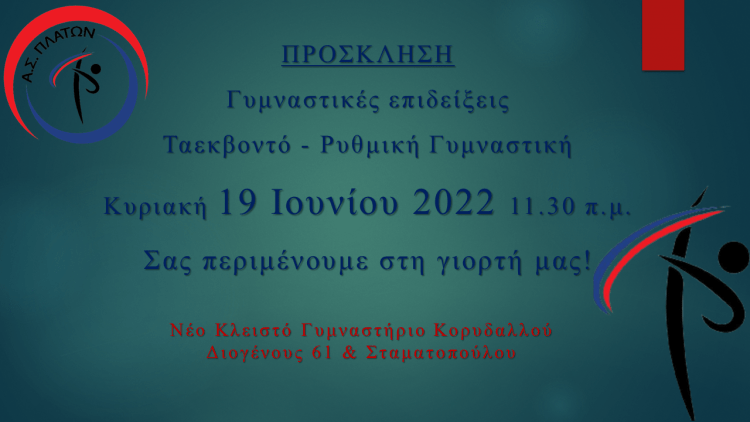 Α.Σ. ΠΛΑΤΩΝ

ΠΡΟΣΚΛΗΣΗ

Γυμναστικές επιδείξεις

Ταεκβοντό - Ρυθμική Γυμναστική

Κυριακή 19 Ιουνίου 2022 11.30 π.μ.

Σας περιμένουμε στη γιορτή μας!

Νέο Κλειστό Γυμναστήριο Κορυδαλλού
Διογένους 61 & Σταματοπούλου